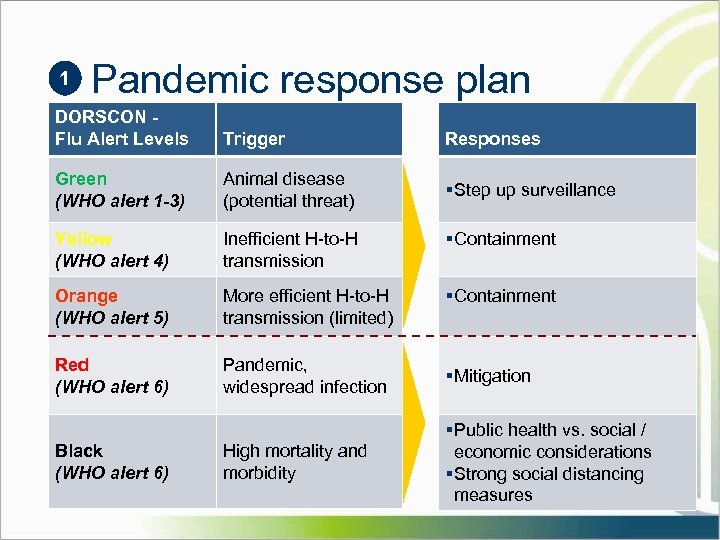 1 Pandemic response plan

| DORSCON - Flu Alert Levels | Trigger | Responses |
|---|---|---|
| Green (WHO alert 1-3) | Animal disease (potential threat) | ▪Step up surveillance |
| Yellow (WHO alert 4) | Inefficient H-to-H transmission | ▪Containment |
| Orange (WHO alert 5) | More efficient H-to-H transmission (limited) | ▪Containment |
| Red (WHO alert 6) | Pandemic, widespread infection | ▪Mitigation |
| Black (WHO alert 6) | High mortality and morbidity | ▪Public health vs. social / economic considerations ▪Strong social distancing measures |